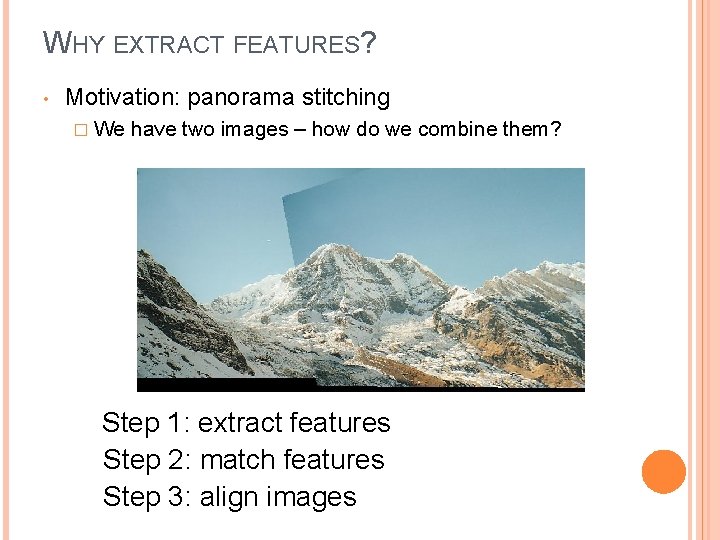 WHY EXTRACT FEATURES?

• Motivation: panorama stitching

□ We have two images – how do we combine them?

Step 1: extract features
Step 2: match features
Step 3: align images